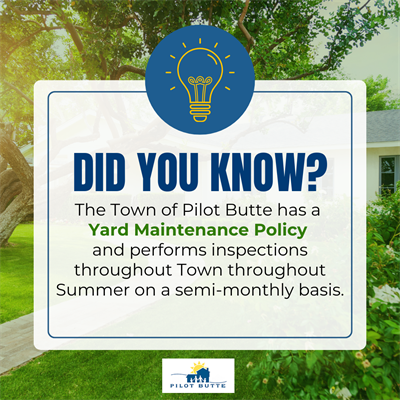 DID YOU KNOW?

The Town of Pilot Butte has a Yard Maintenance Policy and performs inspections throughout Town throughout Summer on a semi-monthly basis.

PILOT BUTTE